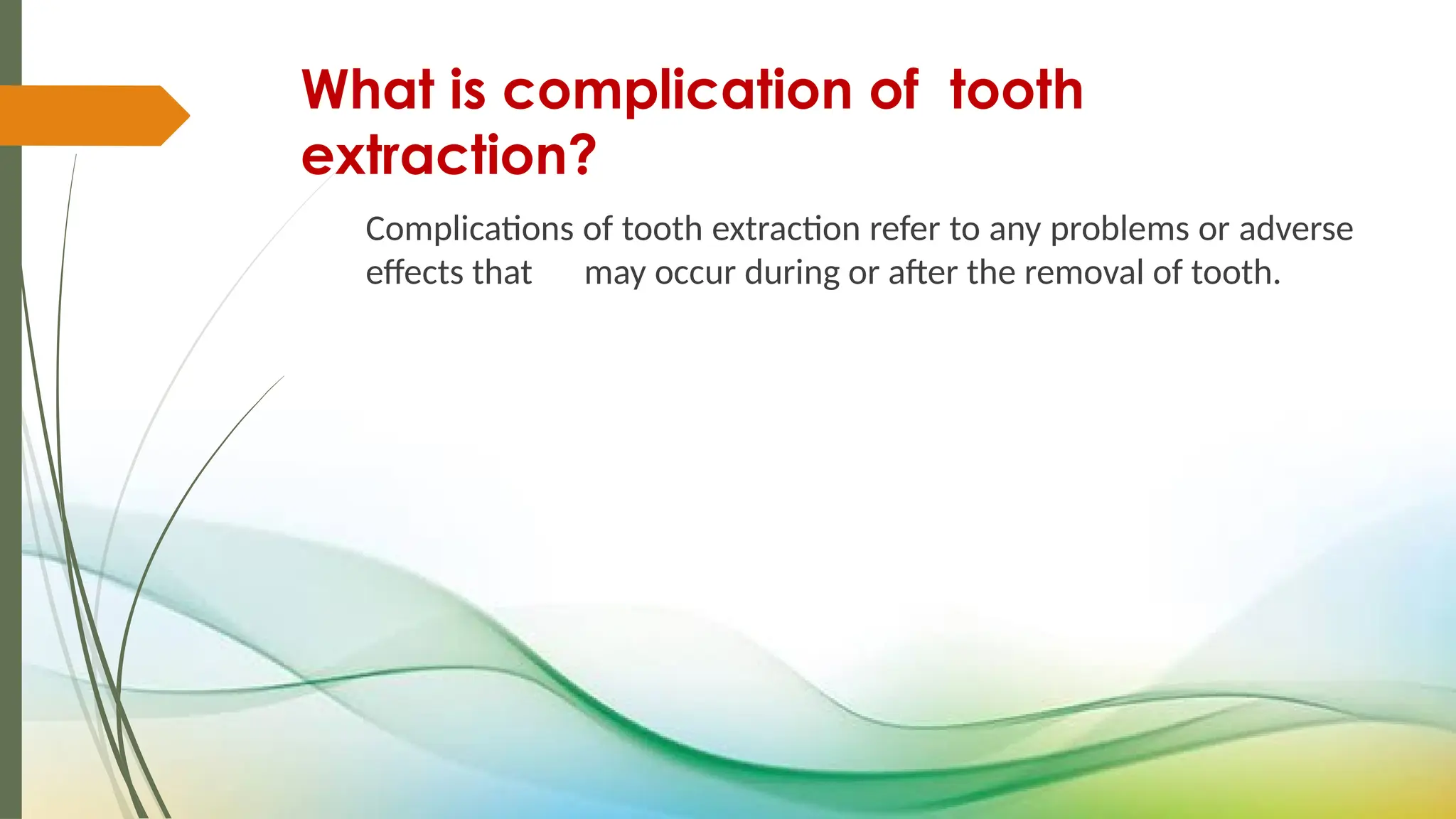 What is complication of tooth extraction?

Complications of tooth extraction refer to any problems or adverse effects that may occur during or after the removal of tooth.